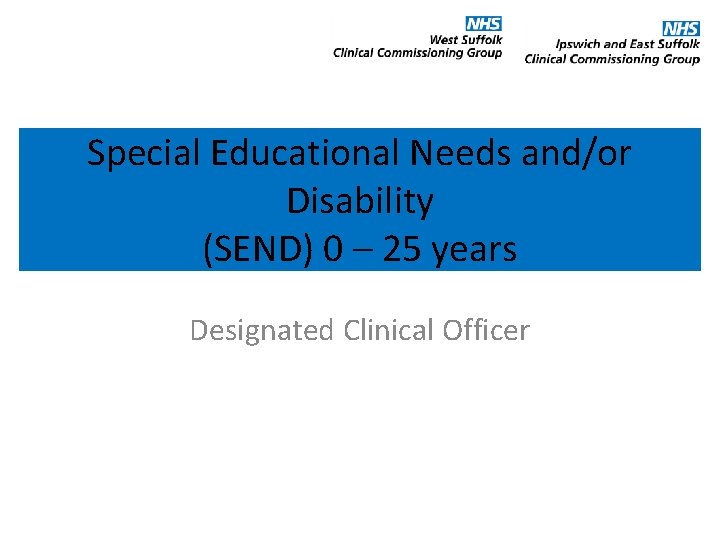 NHS
West Suffolk
Clinical Commissioning Group

NHS
Ipswich and East Suffolk
Clinical Commissioning Group

Special Educational Needs and/or Disability
(SEND) 0 – 25 years

Designated Clinical Officer